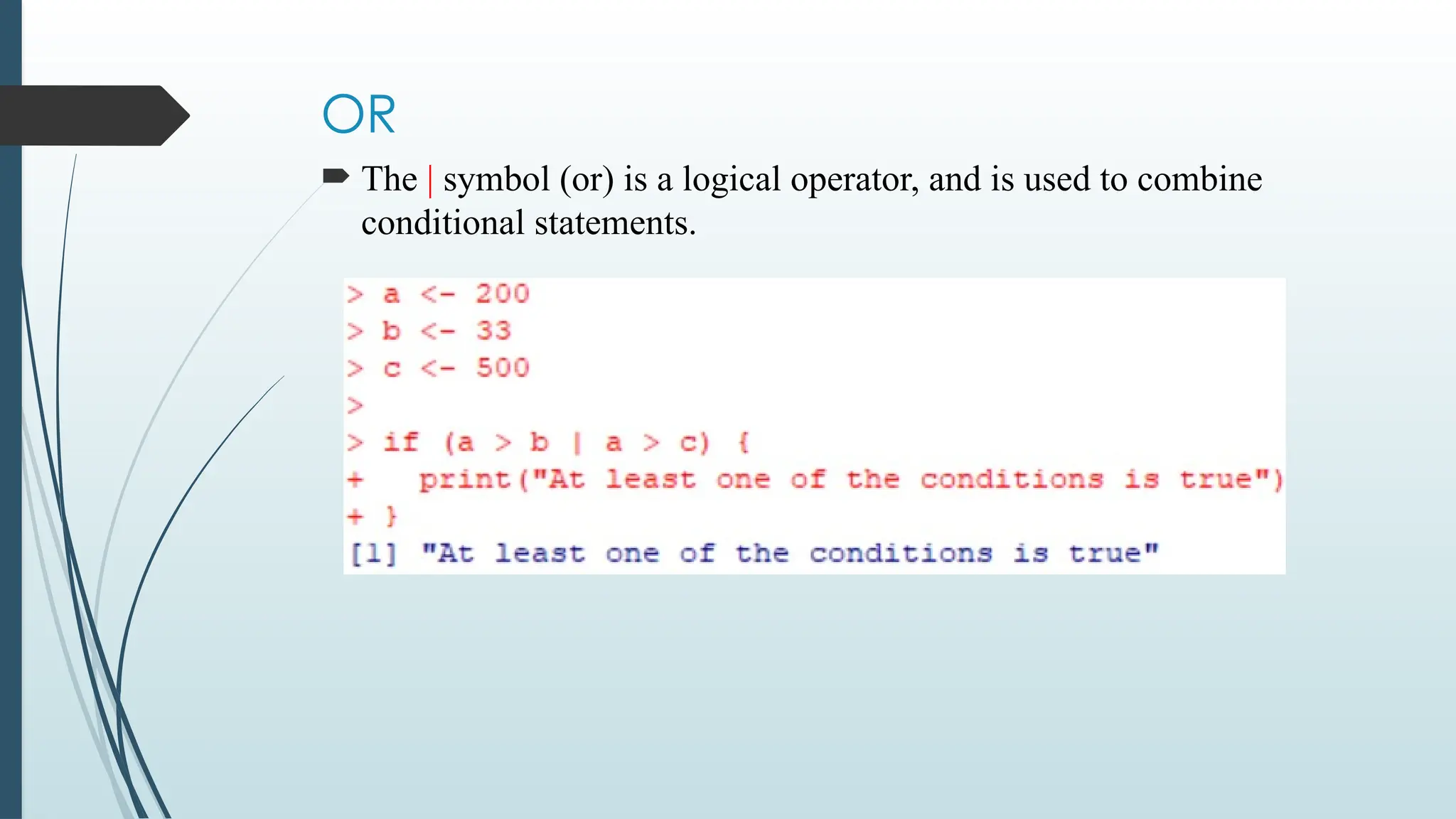 OR

The | symbol (or) is a logical operator, and is used to combine conditional statements.

> a <- 200
> b <- 33
> c <- 500
>
> if (a > b | a > c) {
+   print("At least one of the conditions is true")
+ }
[1] "At least one of the conditions is true"